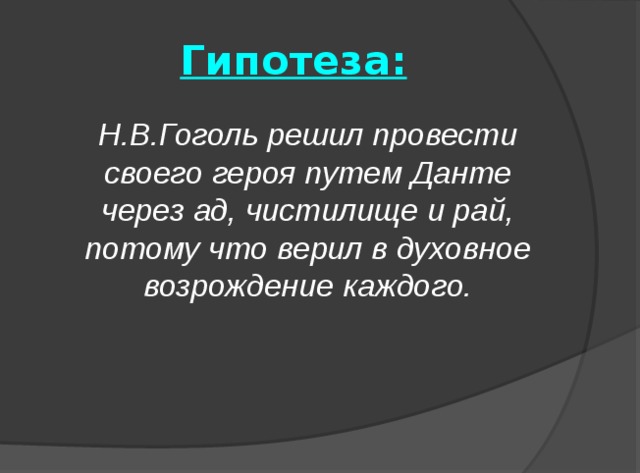 Гипотеза:

Н.В.Гоголь решил провести своего героя путем Данте через ад, чистилище и рай, потому что верил в духовное возрождение каждого.